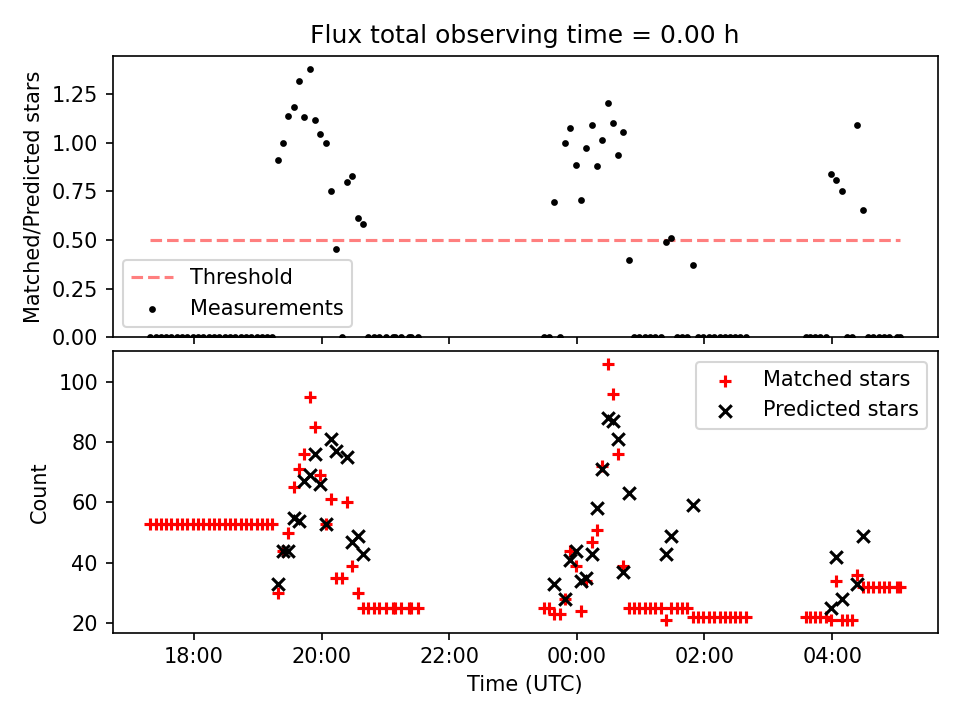 Flux total observing time = 0.00 h

Matched/Predicted stars

1.25
1.00
0.75
0.50
0.25
0.00

Threshold
Measurements

Count

100
80
60
40
20

Matched stars
Predicted stars

18:00
20:00
22:00
00:00
02:00
04:00

Time (UTC)